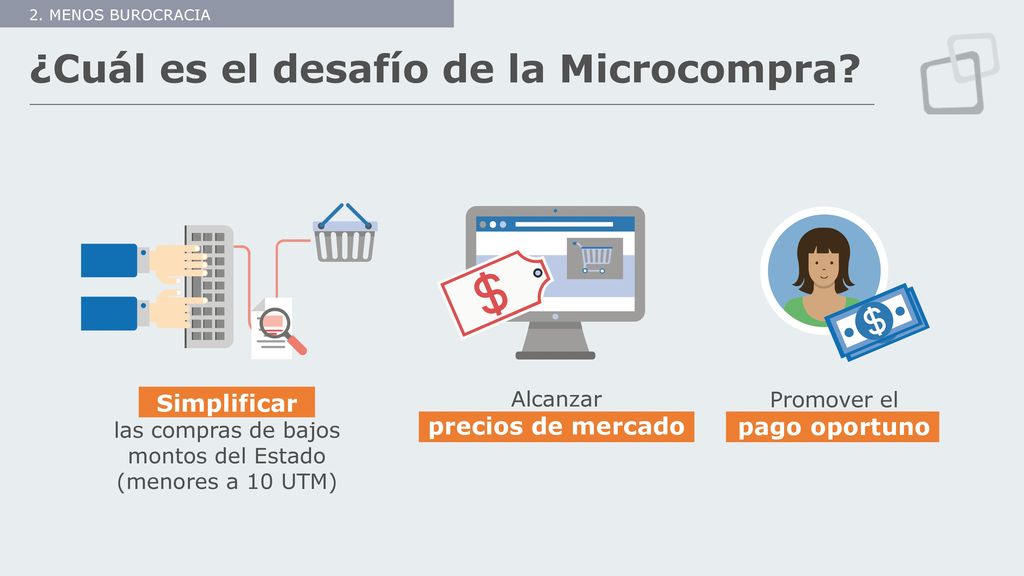 2. MENOS BUROCRACIA

¿Cuál es el desafío de la Microcompra?

$

$

Simplificar
las compras de bajos montos del Estado (menores a 10 UTM)

Alcanzar
precios de mercado

Promover el
pago oportuno